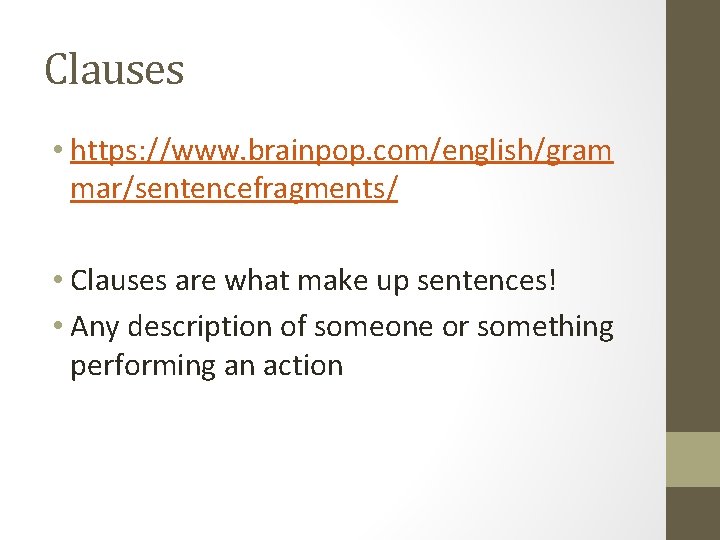 Clauses

• https://www.brainpop.com/english/grammar/sentencefragments/

• Clauses are what make up sentences!
• Any description of someone or something performing an action